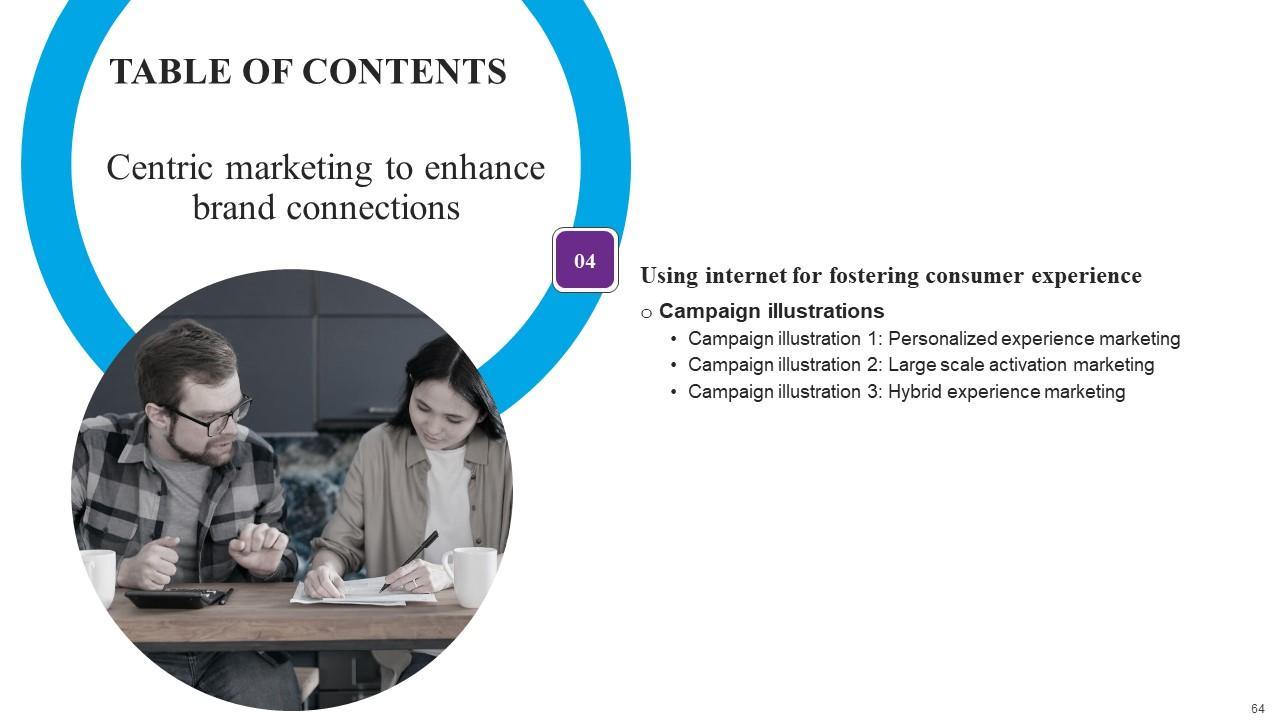 TABLE OF CONTENTS

Centric marketing to enhance brand connections

04

Using internet for fostering consumer experience

o Campaign illustrations

• Campaign illustration 1: Personalized experience marketing
• Campaign illustration 2: Large scale activation marketing
• Campaign illustration 3: Hybrid experience marketing

64